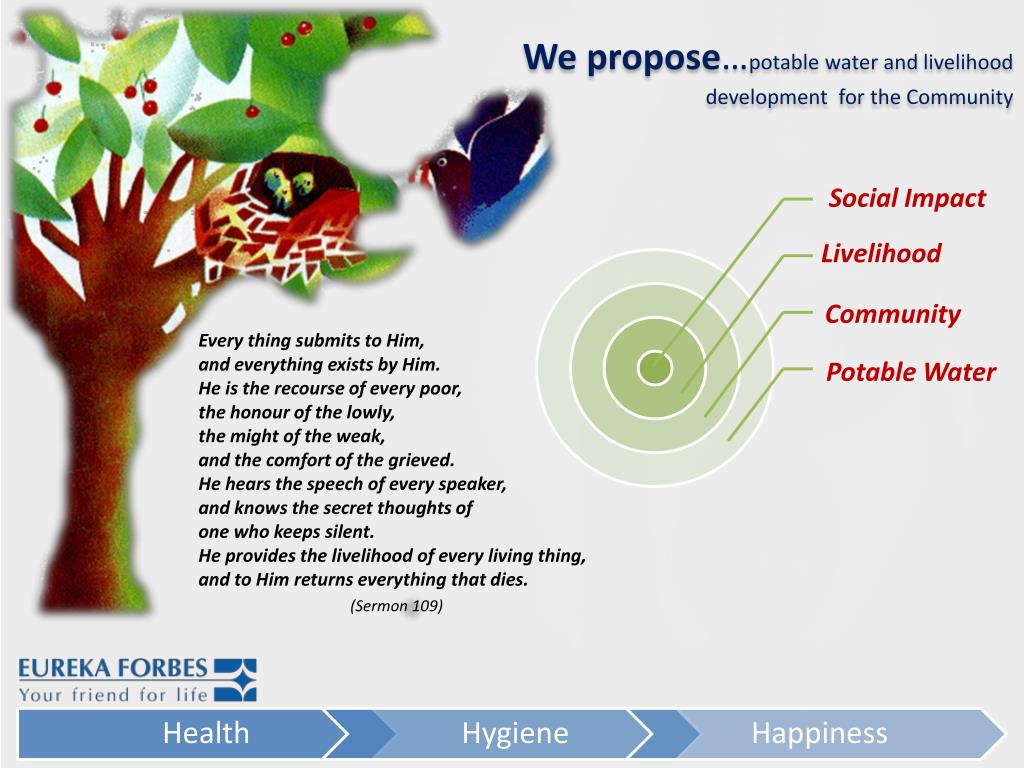 We propose...potable water and livelihood development for the Community

Social Impact
Livelihood
Community
Potable Water

Every thing submits to Him,
and everything exists by Him.
He is the recourse of every poor,
the honour of the lowly,
the might of the weak,
and the comfort of the grieved.
He hears the speech of every speaker,
and knows the secret thoughts of
one who keeps silent.
He provides the livelihood of every living thing,
and to Him returns everything that dies.

(Sermon 109)

EUREKA FORBES
Your friend for life

Health
Hygiene
Happiness